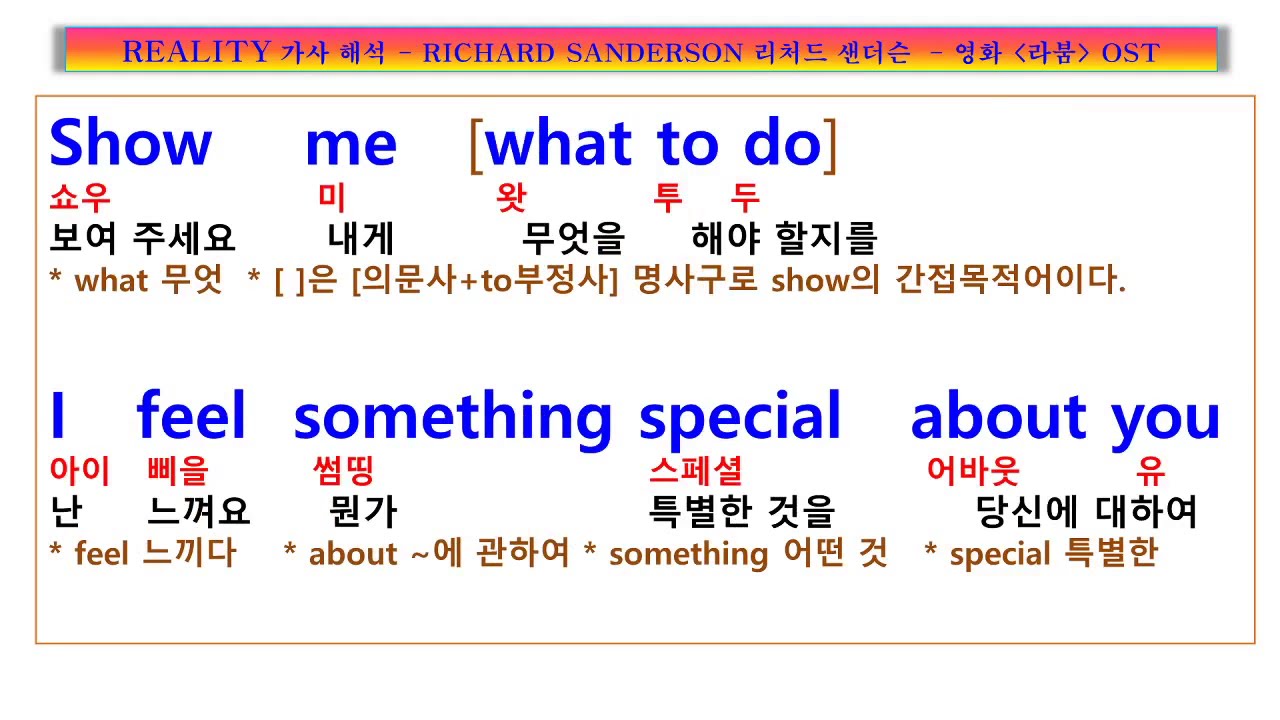 REALITY 가사 해석 - RICHARD SANDERSON 리처드 샌더슨 - 영화 <라붐> OST

Show me [what to do]
쇼우 미 왓 투 두
보여 주세요 내게 무엇을 해야 할지를
* what 무엇 * [ ]은 [의문사+to부정사] 명사구로 show의 간접목적어이다.

I feel something special about you
아이 삐을 썸띵 스페셜 어바웃 유
난 느껴요 뭔가 특별한 것을 당신에 대하여
* feel 느끼다 * about ~에 관하여 * something 어떤 것 * special 특별한